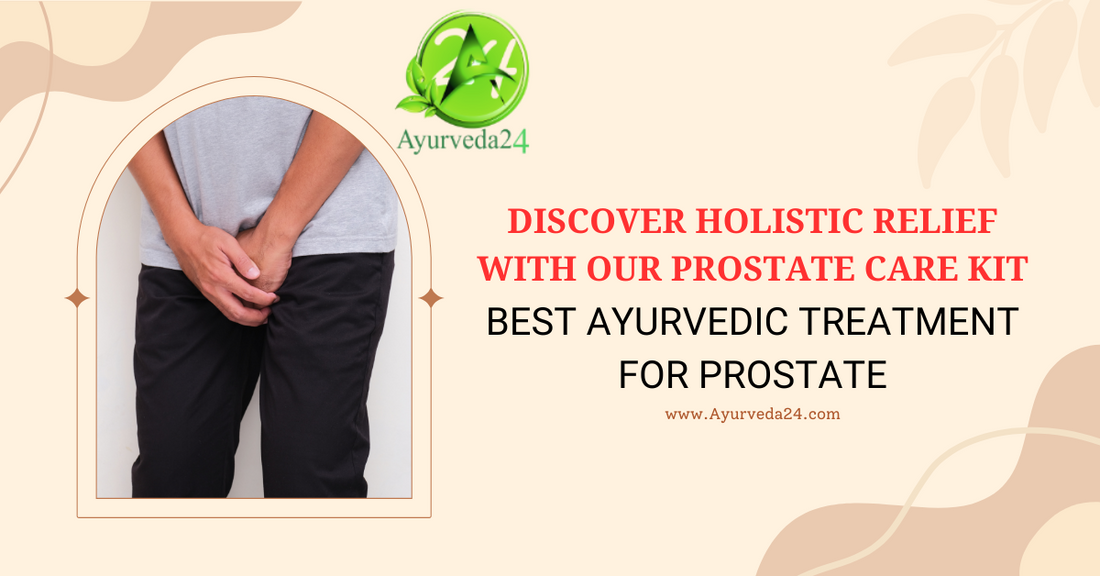 24
Ayurveda24

DISCOVER HOLISTIC RELIEF WITH OUR PROSTATE CARE KIT

BEST AYURVEDIC TREATMENT FOR PROSTATE

www.Ayurveda24.com